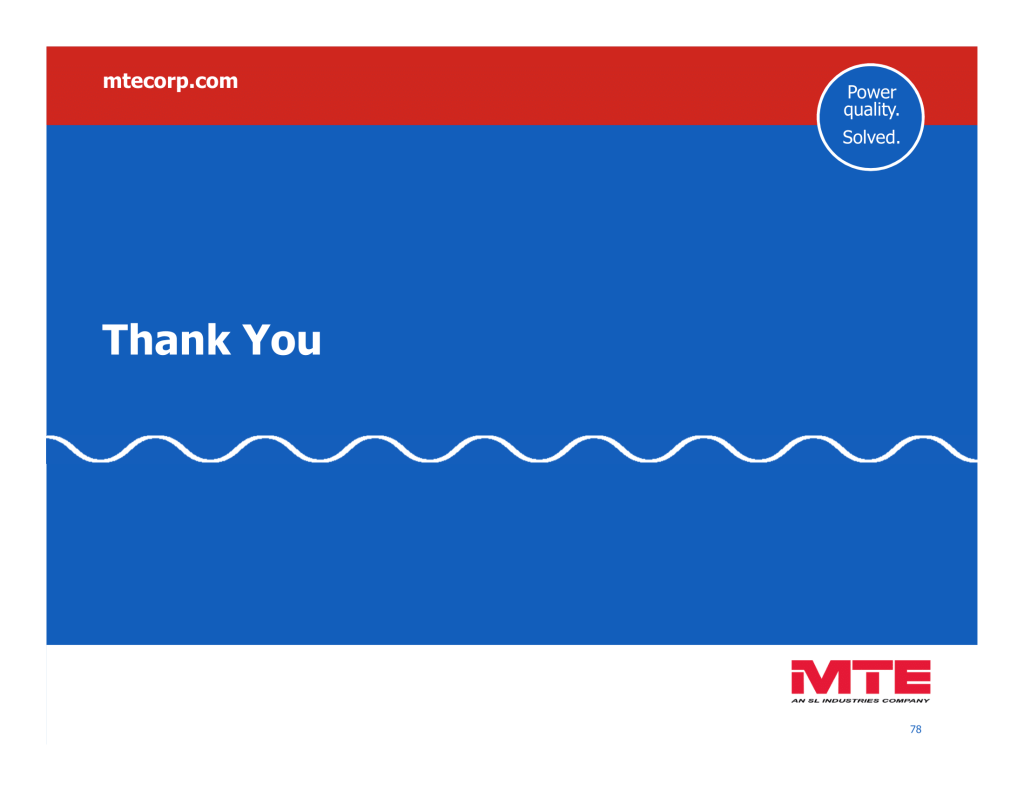 mtecorp.com

Power quality. Solved.

Thank You

MTE
AN SL INDUSTRIES COMPANY

78